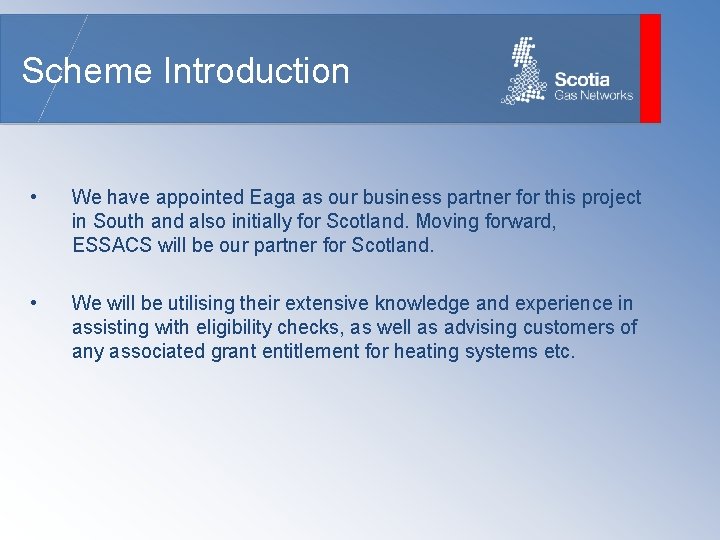 Scheme Introduction

Scotia
Gas Networks

• We have appointed Eaga as our business partner for this project in South and also initially for Scotland. Moving forward, ESSACS will be our partner for Scotland.

• We will be utilising their extensive knowledge and experience in assisting with eligibility checks, as well as advising customers of any associated grant entitlement for heating systems etc.